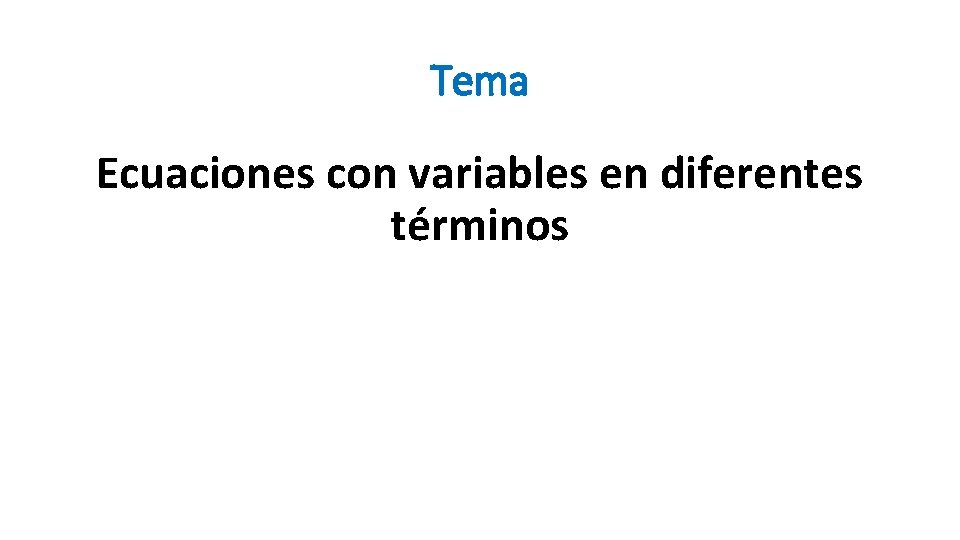 Tema

Ecuaciones con variables en diferentes términos